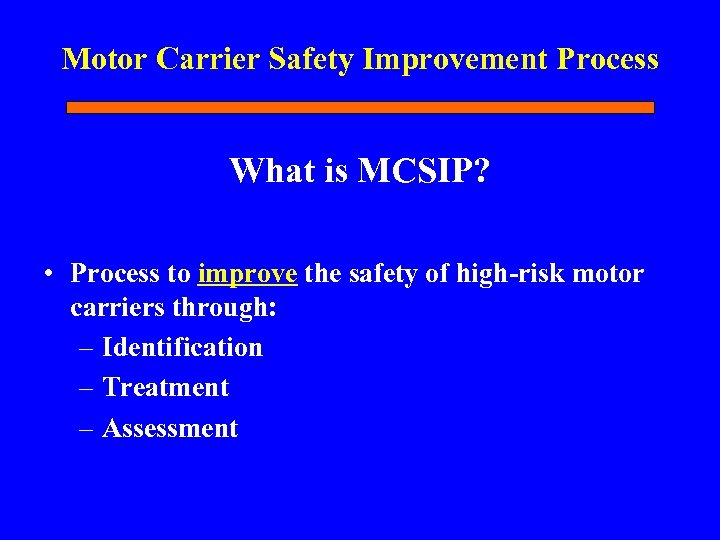 Motor Carrier Safety Improvement Process

What is MCSIP?

• Process to improve the safety of high-risk motor carriers through:
– Identification
– Treatment
– Assessment